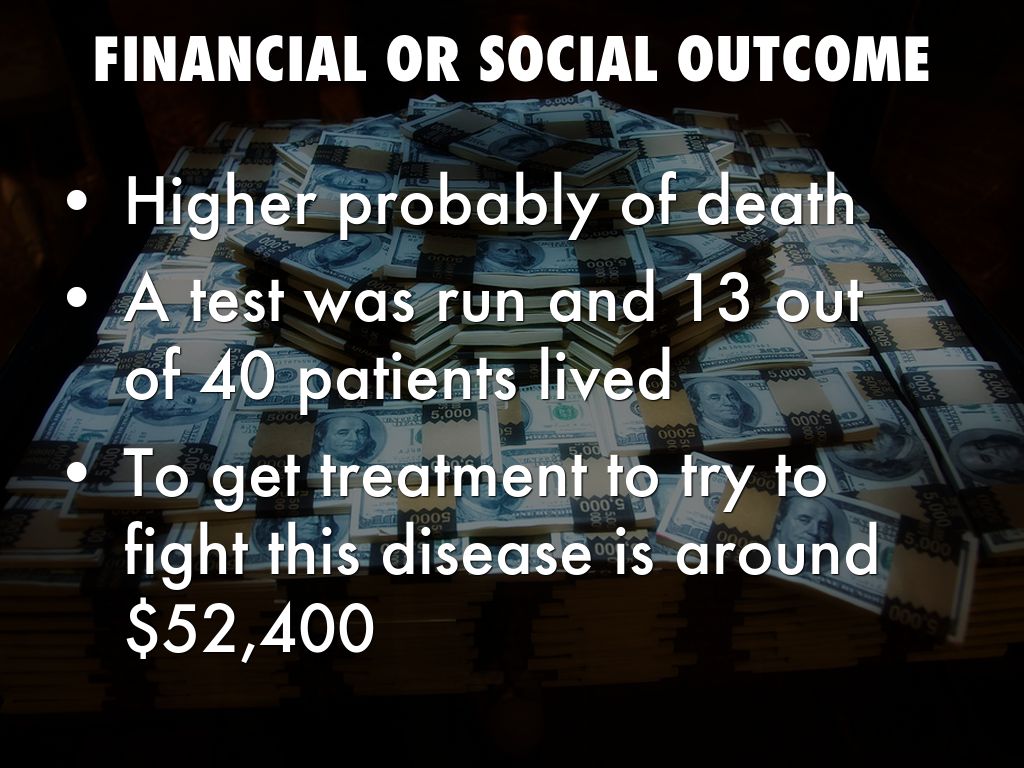 FINANCIAL OR SOCIAL OUTCOME

• Higher probably of death
• A test was run and 13 out of 40 patients lived
• To get treatment to try to fight this disease is around \$52,400